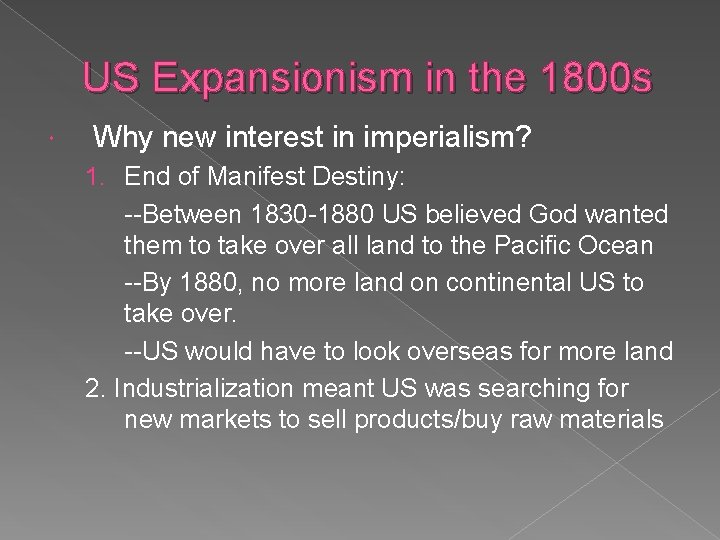 US Expansionism in the 1800s

Why new interest in imperialism?

1. End of Manifest Destiny:

--Between 1830-1880 US believed God wanted them to take over all land to the Pacific Ocean

--By 1880, no more land on continental US to take over.

--US would have to look overseas for more land

2. Industrialization meant US was searching for new markets to sell products/buy raw materials